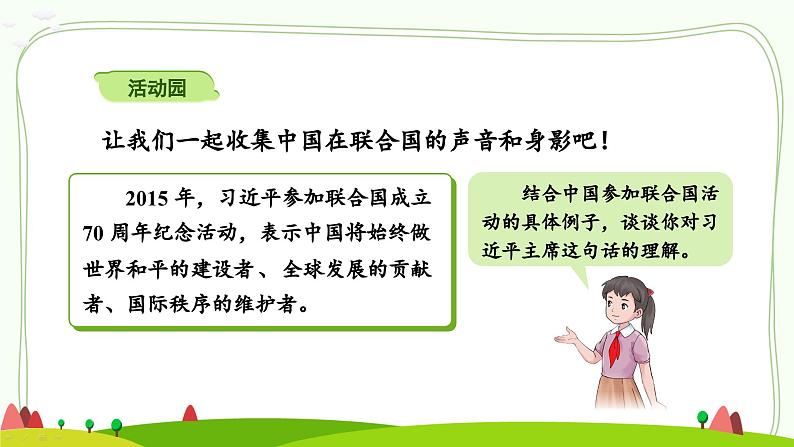 活动园

让我们一起收集中国在联合国的声音和身影吧！

2015 年，习近平参加联合国成立 70 周年纪念活动，表示中国将始终做世界和平的建设者、全球发展的贡献者、国际秩序的维护者。

结合中国参加联合国活动的具体例子，谈谈你对习近平主席这句话的理解。